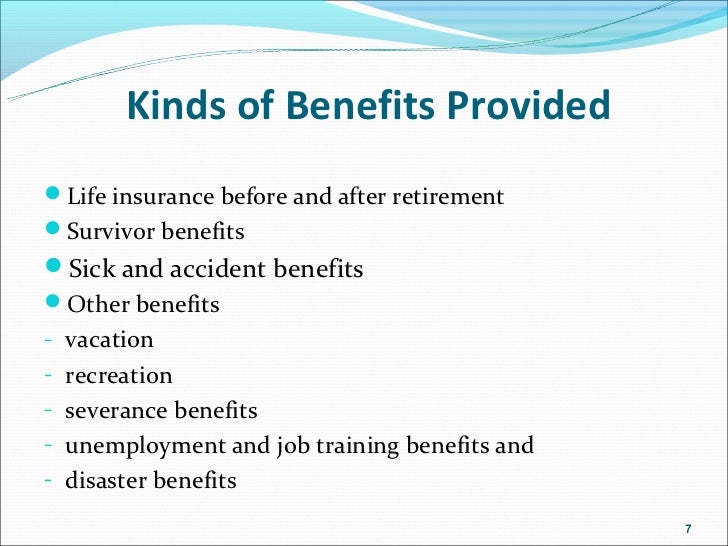 Kinds of Benefits Provided

- Life insurance before and after retirement
- Survivor benefits
- Sick and accident benefits
- Other benefits
- vacation
- recreation
- severance benefits
- unemployment and job training benefits and
- disaster benefits

7